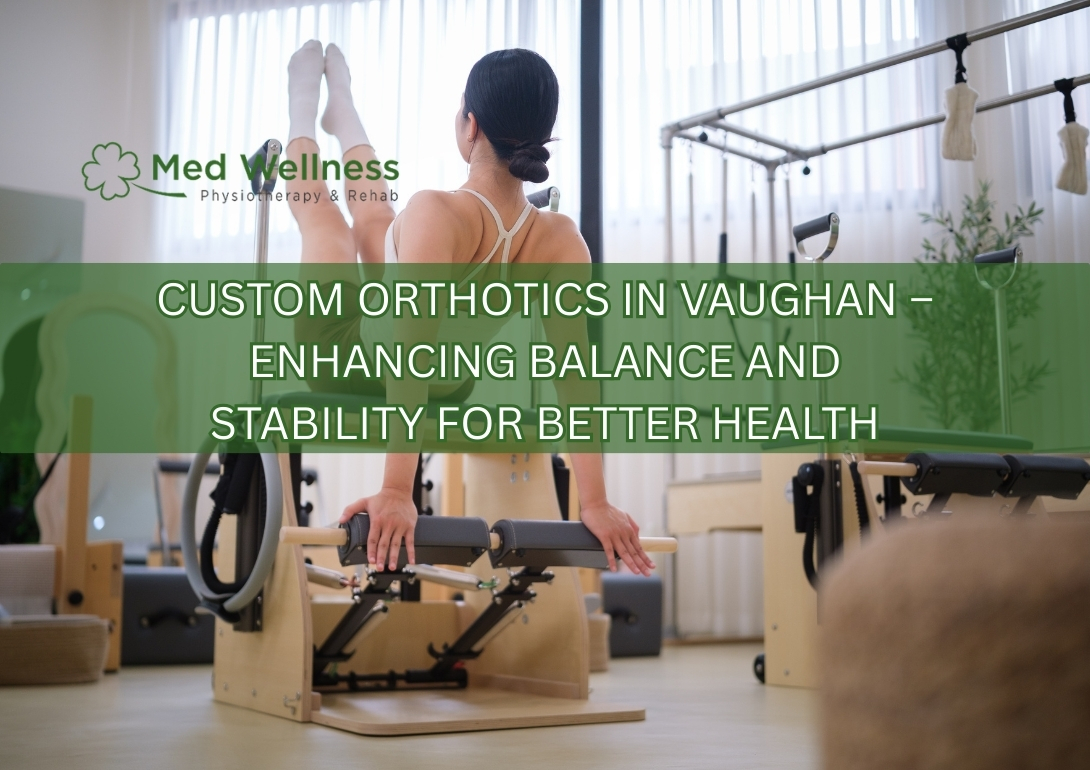 Med Wellness
Physiotherapy & Rehab

CUSTOM ORTHOTICS IN VAUGHAN – ENHANCING BALANCE AND STABILITY FOR BETTER HEALTH